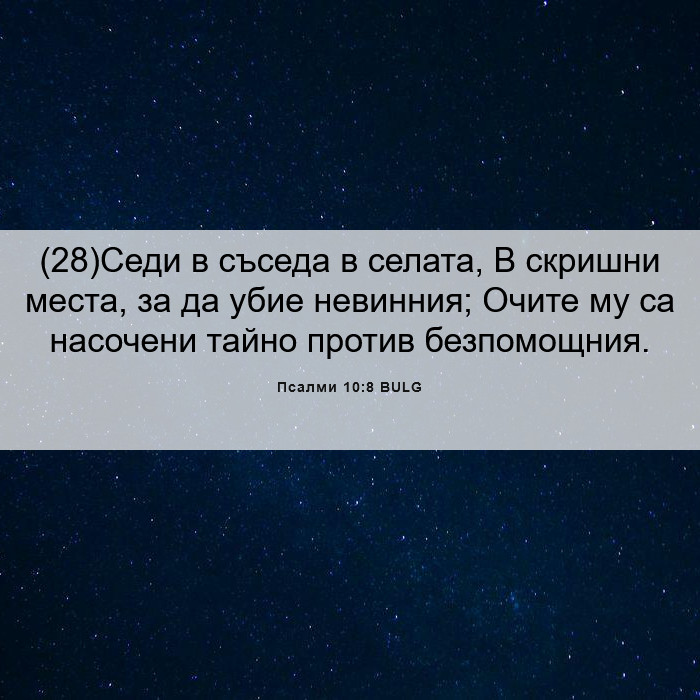 (28)Седи в съседа в селата, В скришни места, за да убие невинния; Очите му са насочени тайно против безпомощния.

Псалми 10:8 BULG